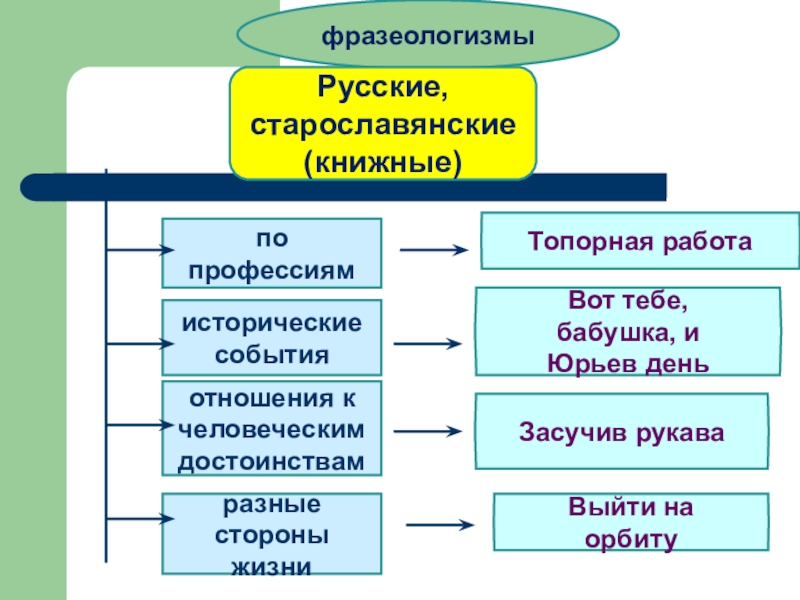 фразеологизмы

Русские, старославянские (книжные)

по профессиям

Топорная работа

исторические события

Вот тебе, бабушка, и Юрьев день

отношения к человеческим достоинствам

Засучив рукава

разные стороны жизни

Выйти на орбиту